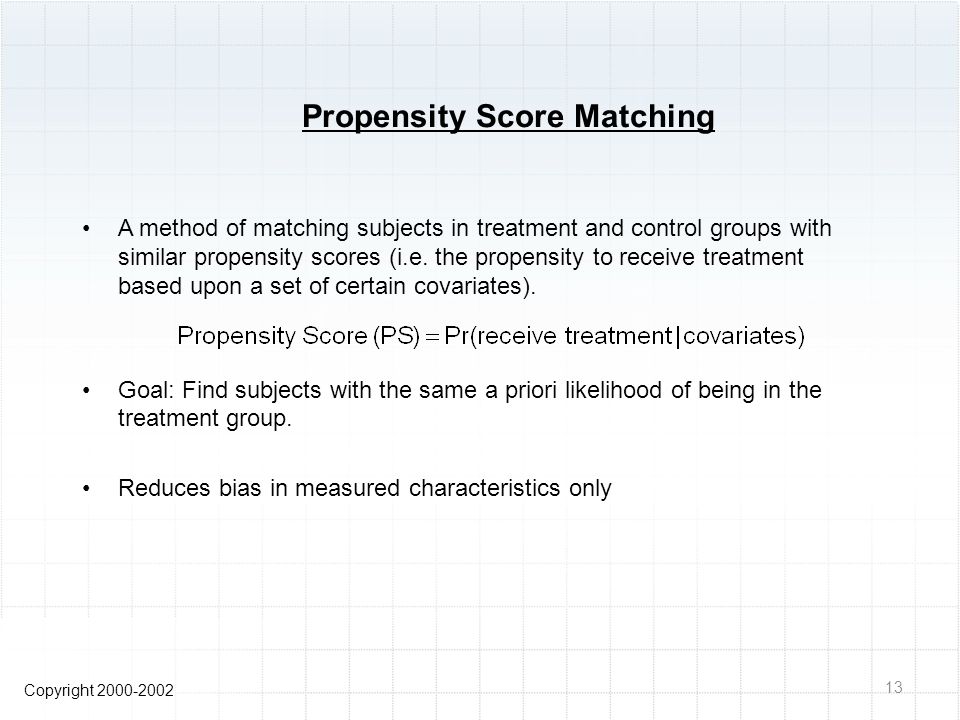 Propensity Score Matching

• A method of matching subjects in treatment and control groups with similar propensity scores (i.e. the propensity to receive treatment based upon a set of certain covariates).

$\text{Propensity Score (PS)} = \Pr(\text{receive treatment} \mid \text{covariates})$

• Goal: Find subjects with the same a priori likelihood of being in the treatment group.

• Reduces bias in measured characteristics only

Copyright 2000-2002

13